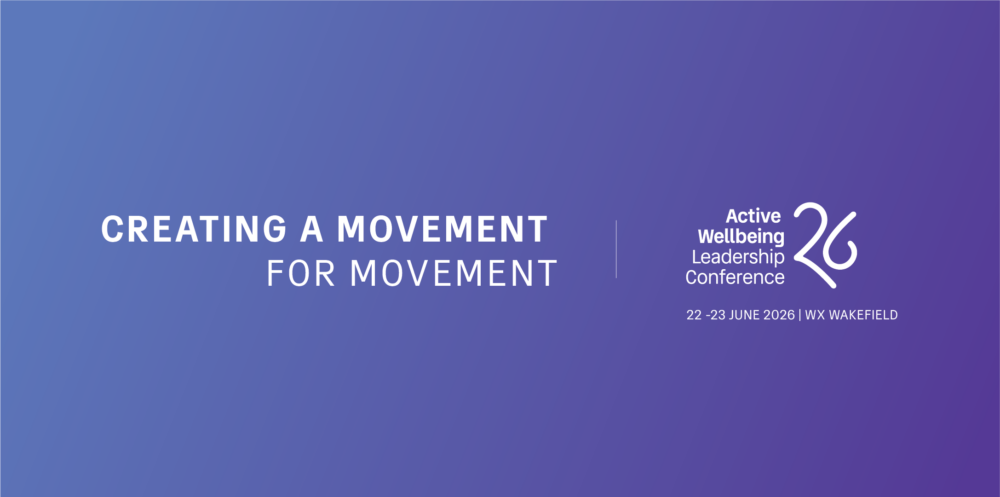 CREATING A MOVEMENT
FOR MOVEMENT

Active
Wellbeing
Leadership
Conference
26

22 -23 JUNE 2026 | WX WAKEFIELD